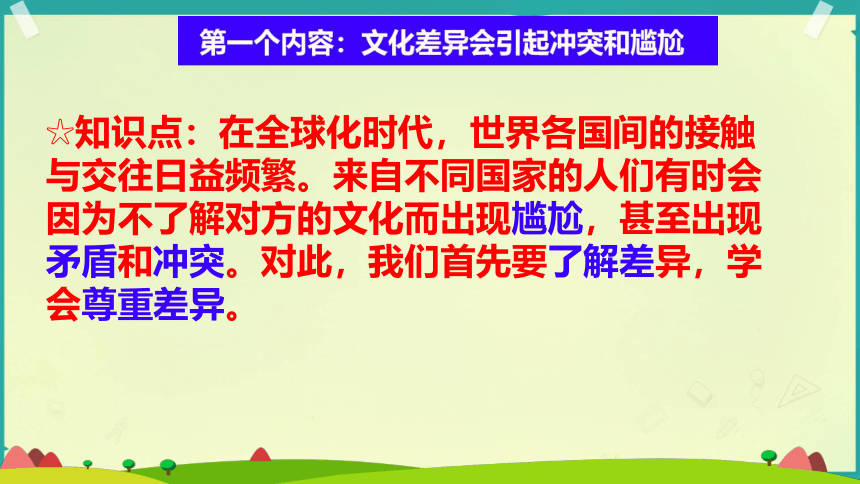 第一个内容：文化差异会引起冲突和尴尬

☆知识点：在全球化时代，世界各国间的接触与交往日益频繁。来自不同国家的人们有时会因为不了解对方的文化而出现尴尬，甚至出现矛盾和冲突。对此，我们首先要了解差异，学会尊重差异。